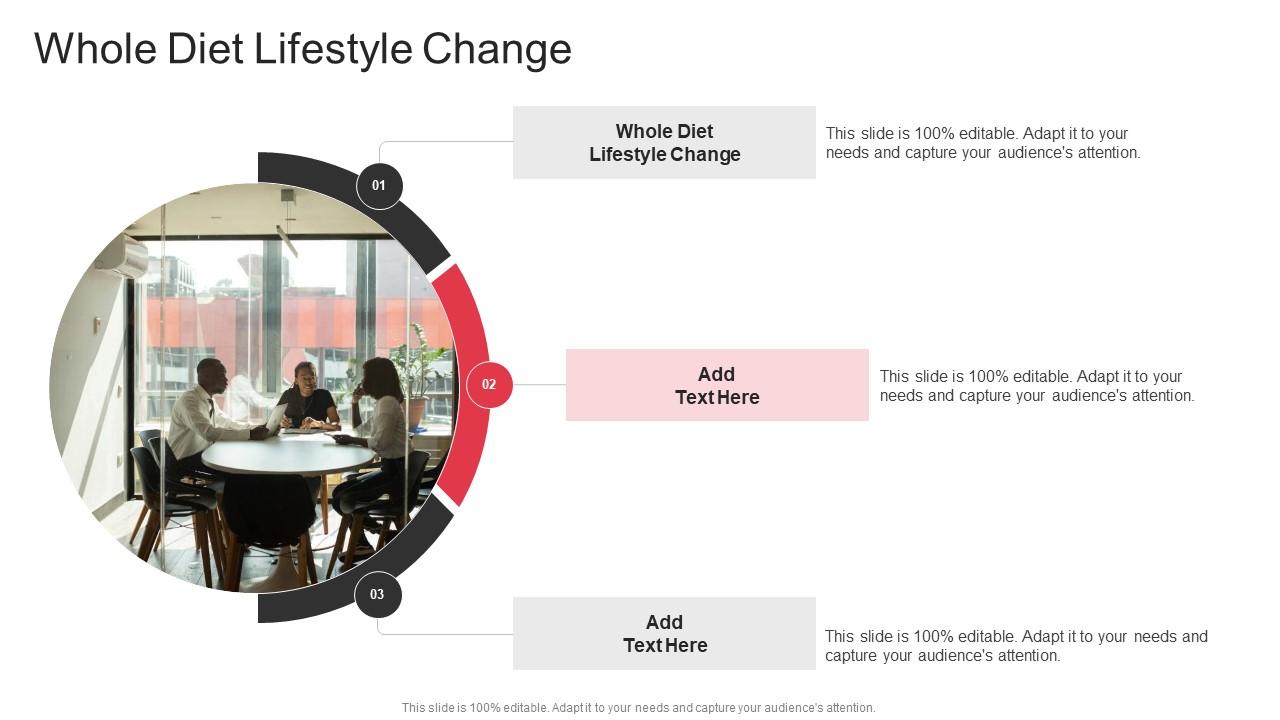 Whole Diet Lifestyle Change

01

Whole Diet Lifestyle Change

This slide is 100% editable. Adapt it to your needs and capture your audience's attention.

02

Add Text Here

This slide is 100% editable. Adapt it to your needs and capture your audience's attention.

03

Add Text Here

This slide is 100% editable. Adapt it to your needs and capture your audience's attention.

This slide is 100% editable. Adapt it to your needs and capture your audience's attention.